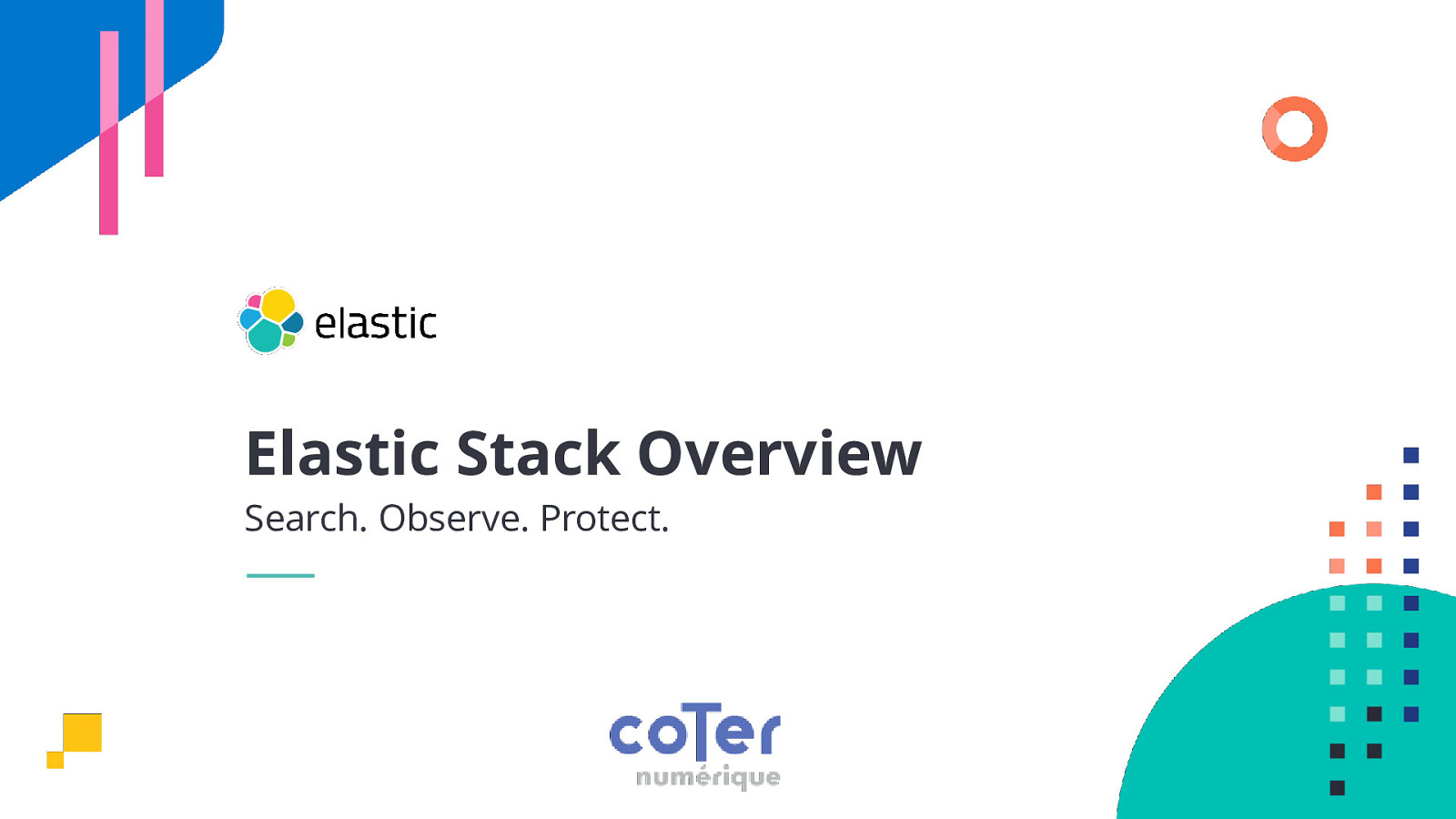 elastic

Elastic Stack Overview

Search. Observe. Protect.

coTer
numérique